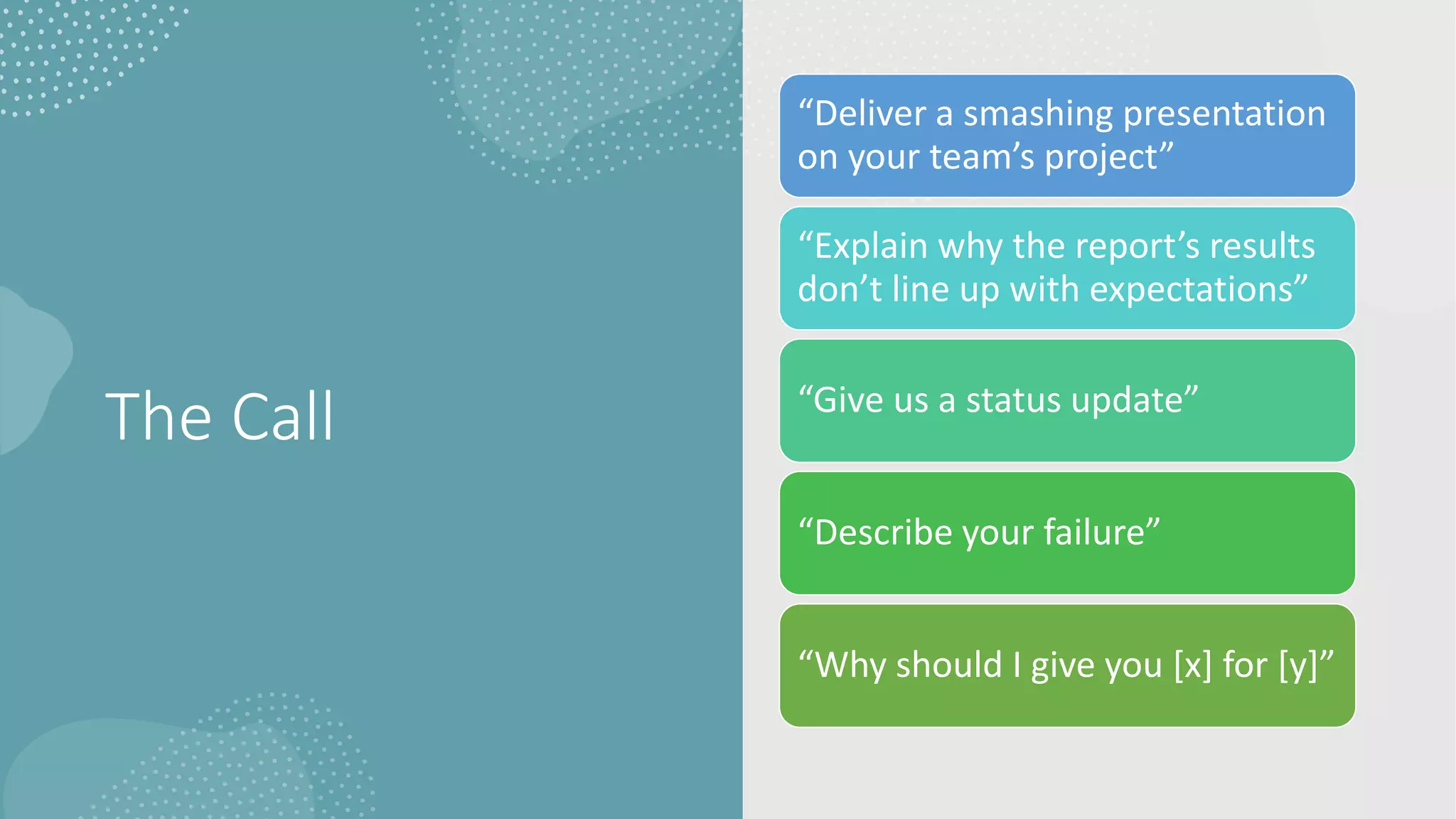 The Call

“Deliver a smashing presentation on your team’s project”

“Explain why the report’s results don’t line up with expectations”

“Give us a status update”

“Describe your failure”

“Why should I give you [x] for [y]”